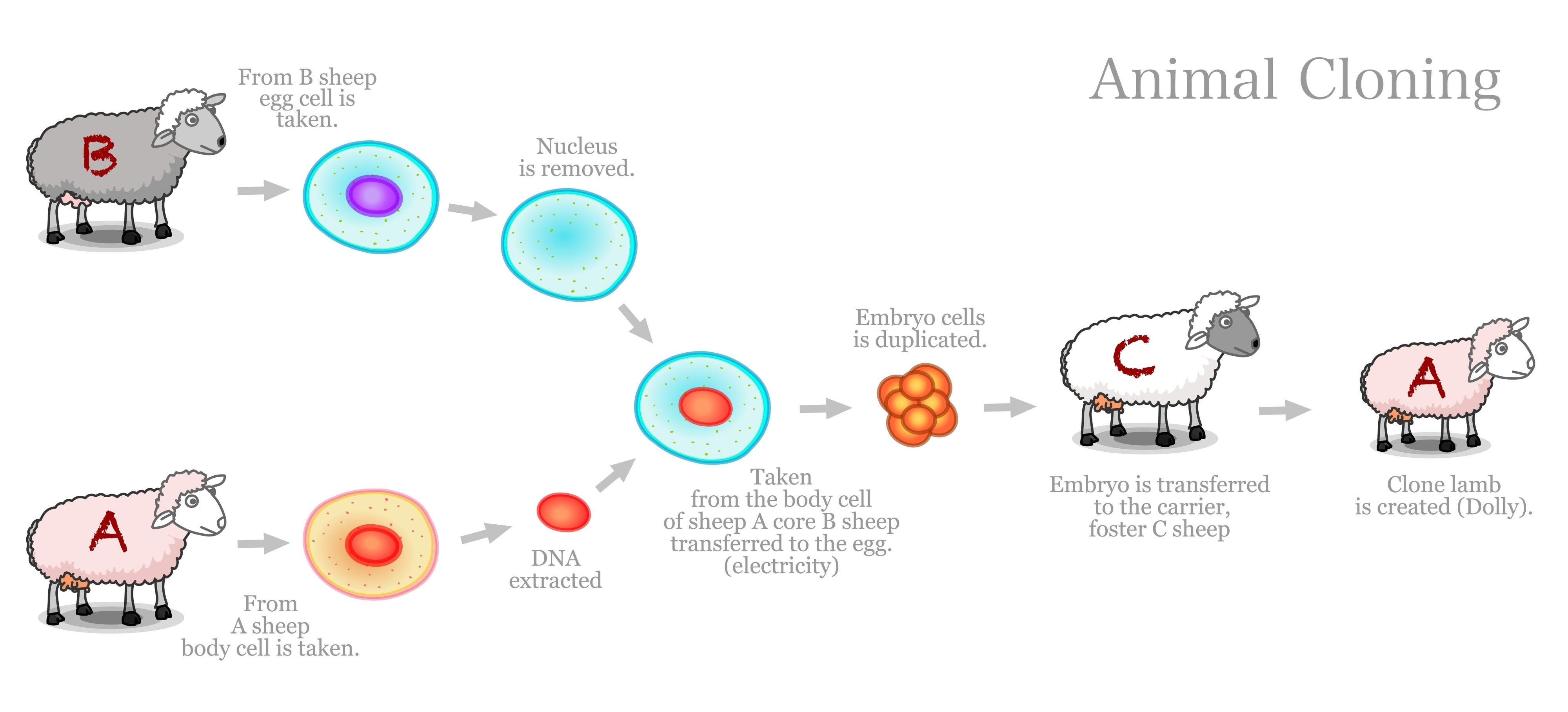 Animal Cloning

B

From B sheep egg cell is taken.

Nucleus is removed.

A

From A sheep body cell is taken.

DNA extracted

Taken from the body cell of sheep A core B sheep transferred to the egg. (electricity)

Embryo cells is duplicated.

C

Embryo is transferred to the carrier, foster C sheep

A

Clone lamb is created (Dolly).